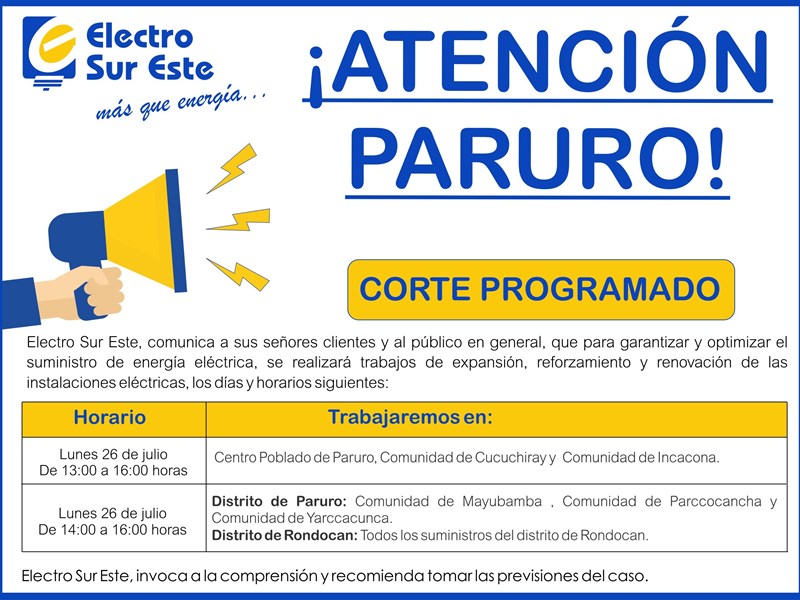 Electro Sur Este
más que energía...

¡ATENCIÓN PARURO!

CORTE PROGRAMADO

Electro Sur Este, comunica a sus señores clientes y al público en general, que para garantizar y optimizar el suministro de energía eléctrica, se realizará trabajos de expansión, reforzamiento y renovación de las instalaciones eléctricas, los días y horarios siguientes:

| Horario | Trabajaremos en: |
|---|---|
| Lunes 26 de julio De 13:00 a 16:00 horas | Centro Poblado de Paruro, Comunidad de Cucuchiray y Comunidad de Incacona. |
| Lunes 26 de julio De 14:00 a 16:00 horas | **Distrito de Paruro:** Comunidad de Mayubamba , Comunidad de Parccocancha y Comunidad de Yarccacunca. **Distrito de Rondocan:** Todos los suministros del distrito de Rondocan. |

Electro Sur Este, invoca a la comprensión y recomienda tomar las previsiones del caso.